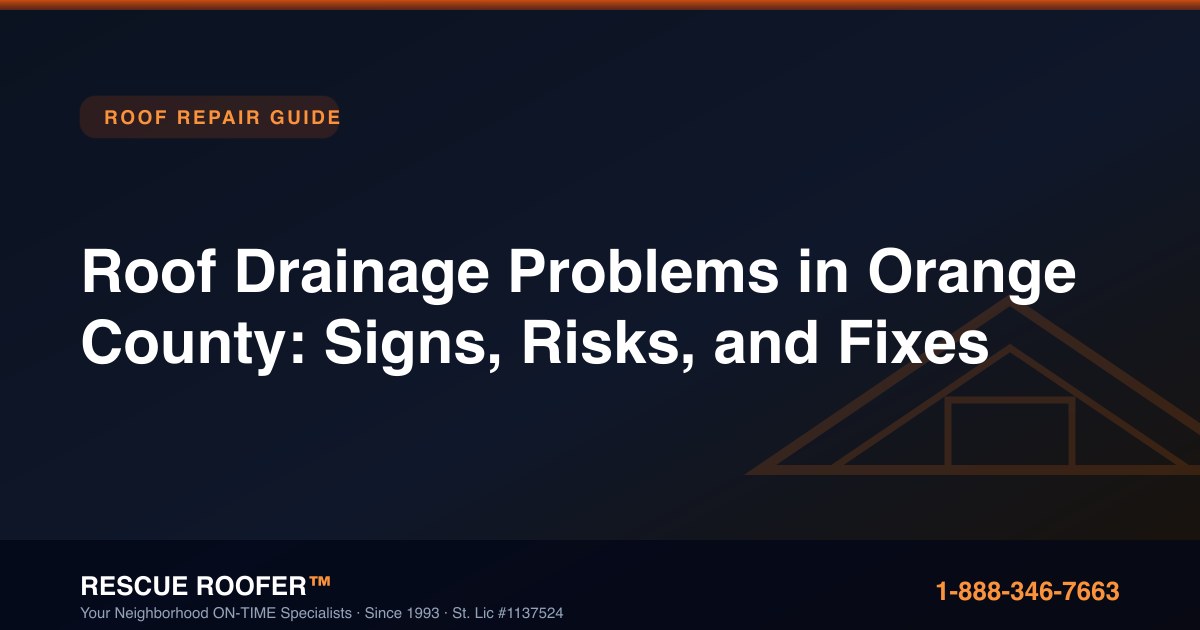 ROOF REPAIR GUIDE

Roof Drainage Problems in Orange County: Signs, Risks, and Fixes

RESCUE ROOFER™
Your Neighborhood ON-TIME Specialists · Since 1993 · St. Lic #1137524

1-888-346-7663